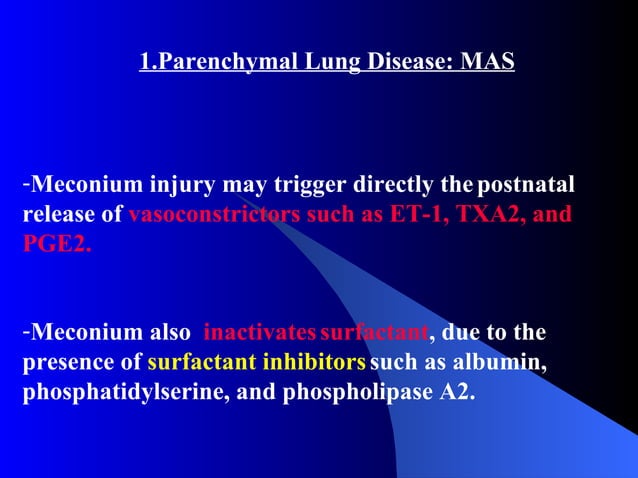 1.Parenchymal Lung Disease: MAS

-Meconium injury may trigger directly the postnatal release of vasoconstrictors such as ET-1, TXA2, and PGE2.

-Meconium also inactivates surfactant, due to the presence of surfactant inhibitors such as albumin, phosphatidylserine, and phospholipase A2.